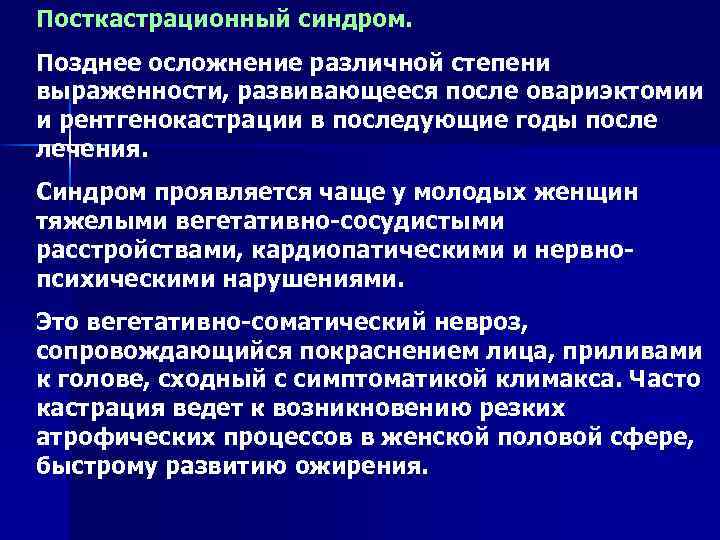 Посткастрационный синдром.

Позднее осложнение различной степени выраженности, развивающееся после овариэктомии и рентгенокастрации в последующие годы после лечения.

Синдром проявляется чаще у молодых женщин тяжелыми вегетативно-сосудистыми расстройствами, кардиопатическими и нервно-психическими нарушениями.

Это вегетативно-соматический невроз, сопровождающийся покраснением лица, приливами к голове, сходный с симптоматикой климакса. Часто кастрация ведет к возникновению резких атрофических процессов в женской половой сфере, быстрому развитию ожирения.